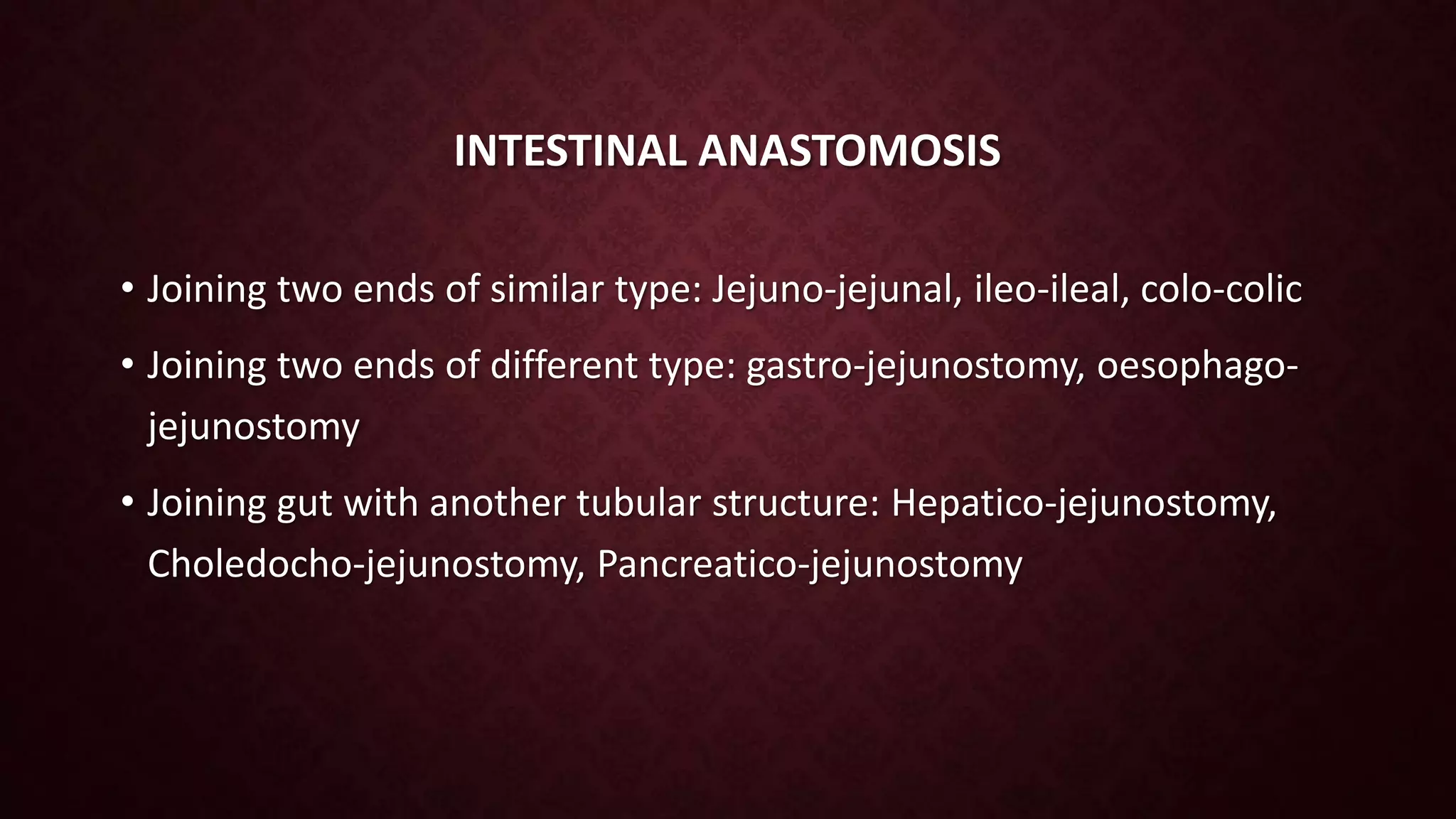 INTESTINAL ANASTOMOSIS

• Joining two ends of similar type: Jejuno-jejunal, ileo-ileal, colo-colic

• Joining two ends of different type: gastro-jejunostomy, oesophago-jejunostomy

• Joining gut with another tubular structure: Hepatico-jejunostomy, Choledocho-jejunostomy, Pancreatico-jejunostomy